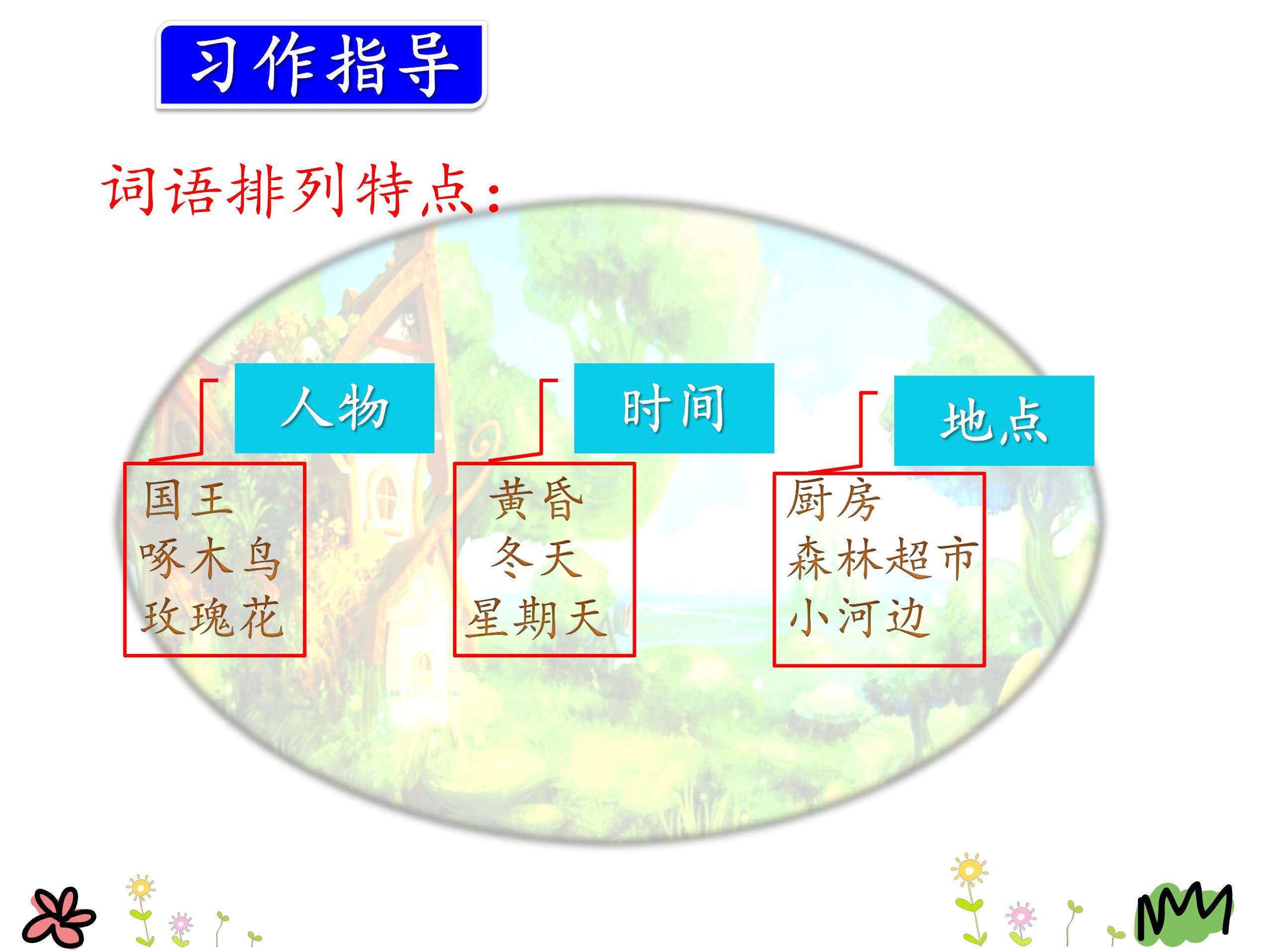 习作指导

词语排列特点：

人物

国王
啄木鸟
玫瑰花

时间

黄昏
冬天
星期天

地点

厨房
森林超市
小河边